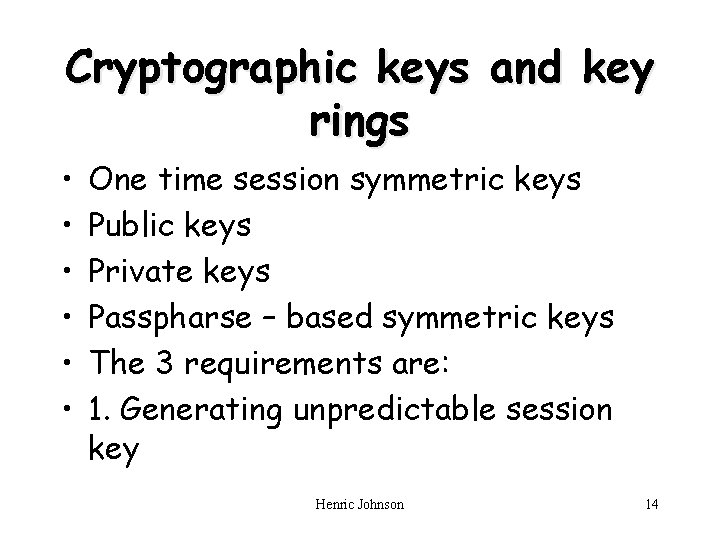 Cryptographic keys and key rings

• One time session symmetric keys
• Public keys
• Private keys
• Passpharse – based symmetric keys
• The 3 requirements are:
• 1. Generating unpredictable session key

Henric Johnson

14